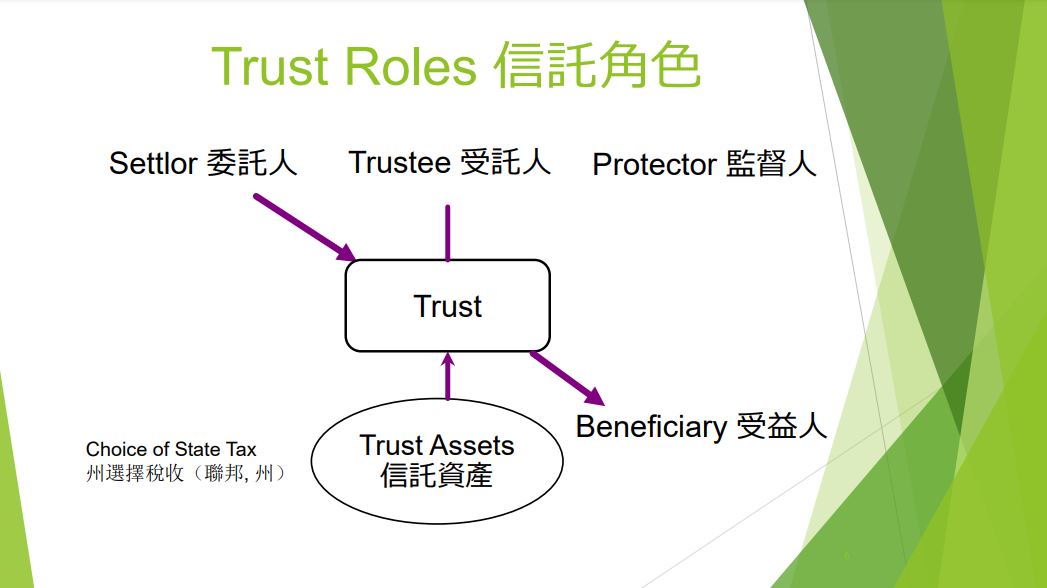 Trust Roles 信託角色

Settlor 委託人
Trustee 受託人
Protector 監督人

Trust

Beneficiary 受益人

Trust Assets
信託資產

Choice of State Tax
州選擇稅收（聯邦, 州）

6